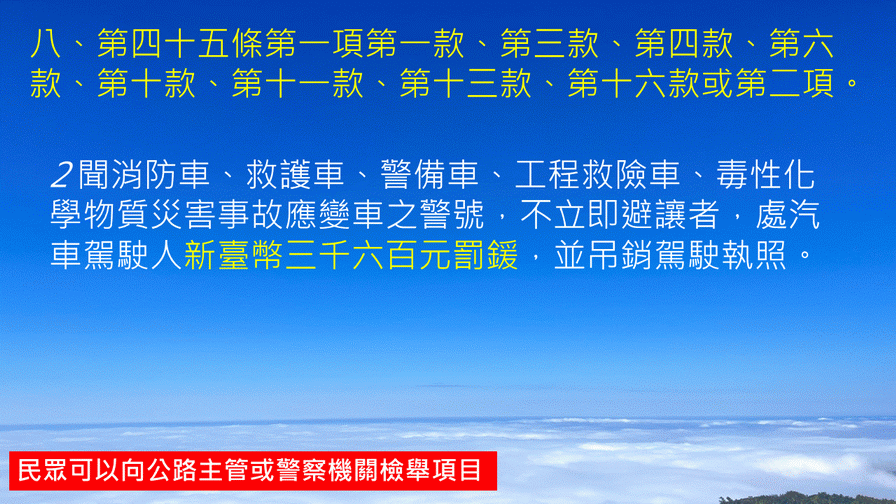 八、第四十五條第一項第一款、第三款、第四款、第六款、第十款、第十一款、第十三款、第十六款或第二項。

2聞消防車、救護車、警備車、工程救險車、毒性化學物質災害事故應變車之警號，不立即避讓者，處汽車駕駛人新臺幣三千六百元罰鍰，並吊銷駕駛執照。

民眾可以向公路主管或警察機關檢舉項目